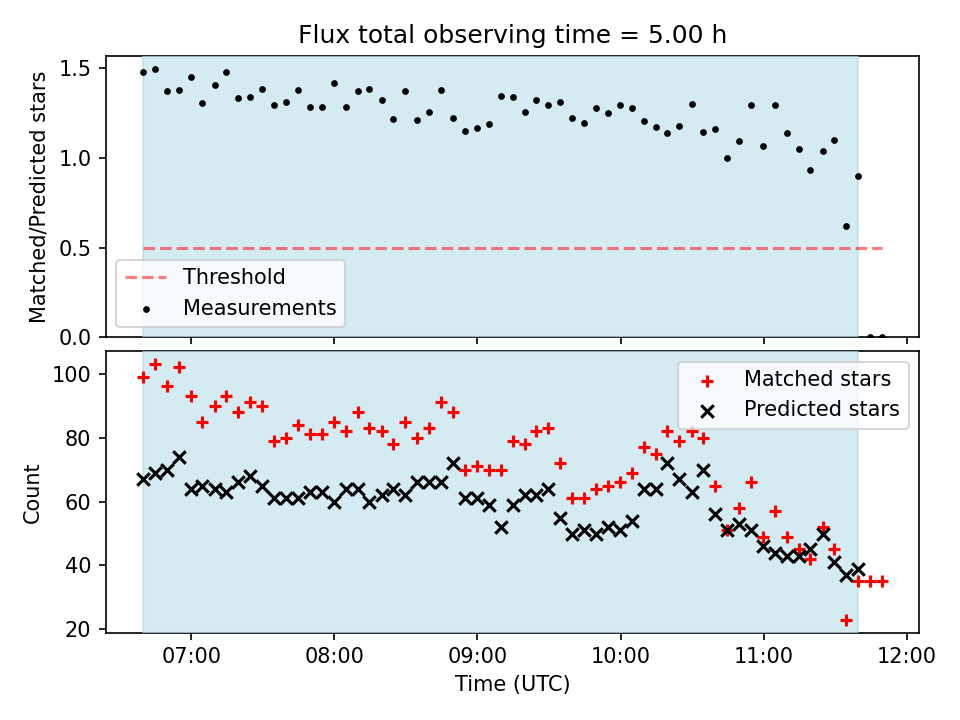 Flux total observing time = 5.00 h

Matched/Predicted stars
1.5
1.0
0.5
0.0

Threshold
Measurements

Count
100
80
60
40
20

Matched stars
Predicted stars

07:00
08:00
09:00
10:00
11:00
12:00

Time (UTC)